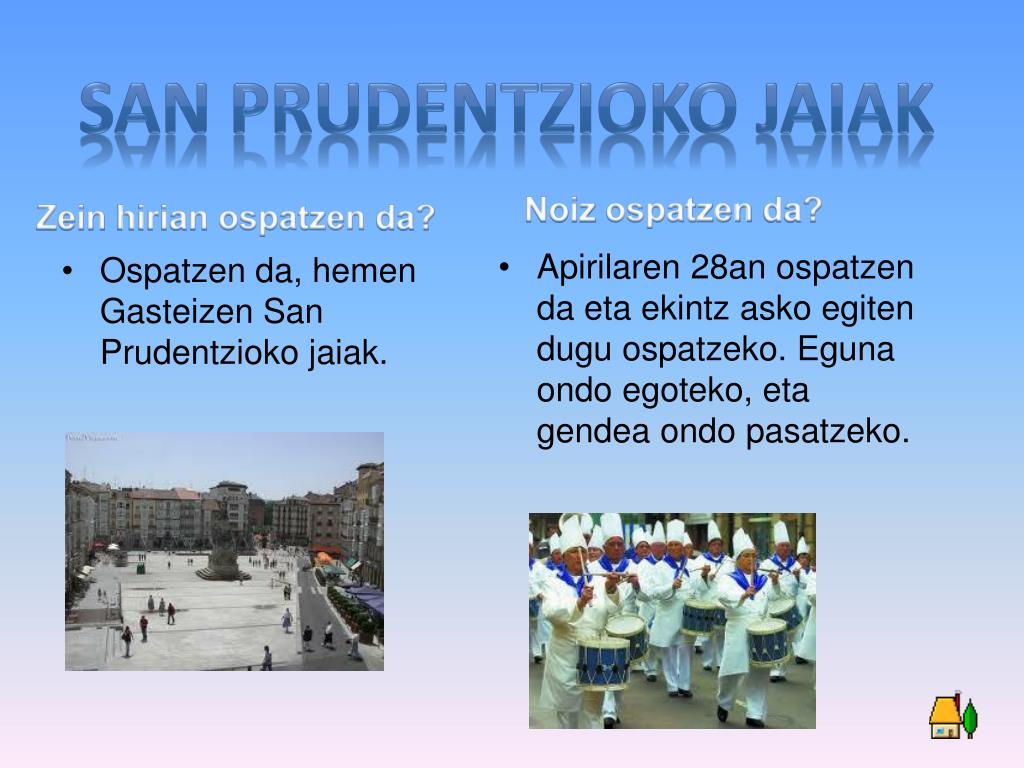 SAN PRUDENTZIOKO JAIAK

Zein hirian ospatzen da?

• Ospatzen da, hemen Gasteizen San Prudentzioko jaiak.

Noiz ospatzen da?

• Apirilaren 28an ospatzen da eta ekintz asko egiten dugu ospatzeko. Eguna ondo egoteko, eta gendea ondo pasatzeko.